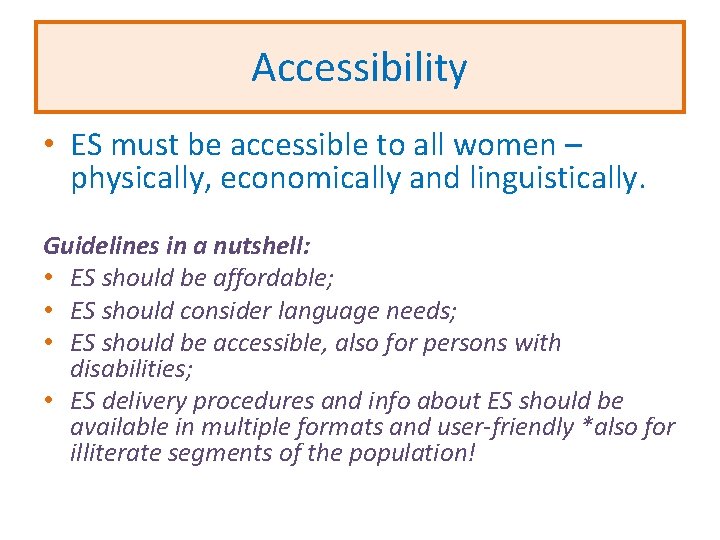 Accessibility

• ES must be accessible to all women – physically, economically and linguistically.

Guidelines in a nutshell:
• ES should be affordable;
• ES should consider language needs;
• ES should be accessible, also for persons with disabilities;
• ES delivery procedures and info about ES should be available in multiple formats and user-friendly *also for illiterate segments of the population!